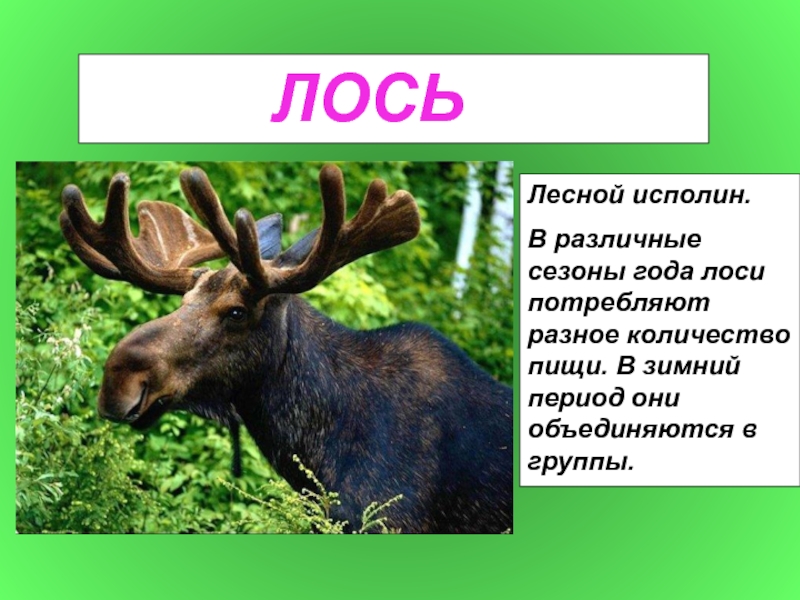 ЛОСЬ

Лесной исполин.

В различные сезоны года лоси потребляют разное количество пищи. В зимний период они объединяются в группы.